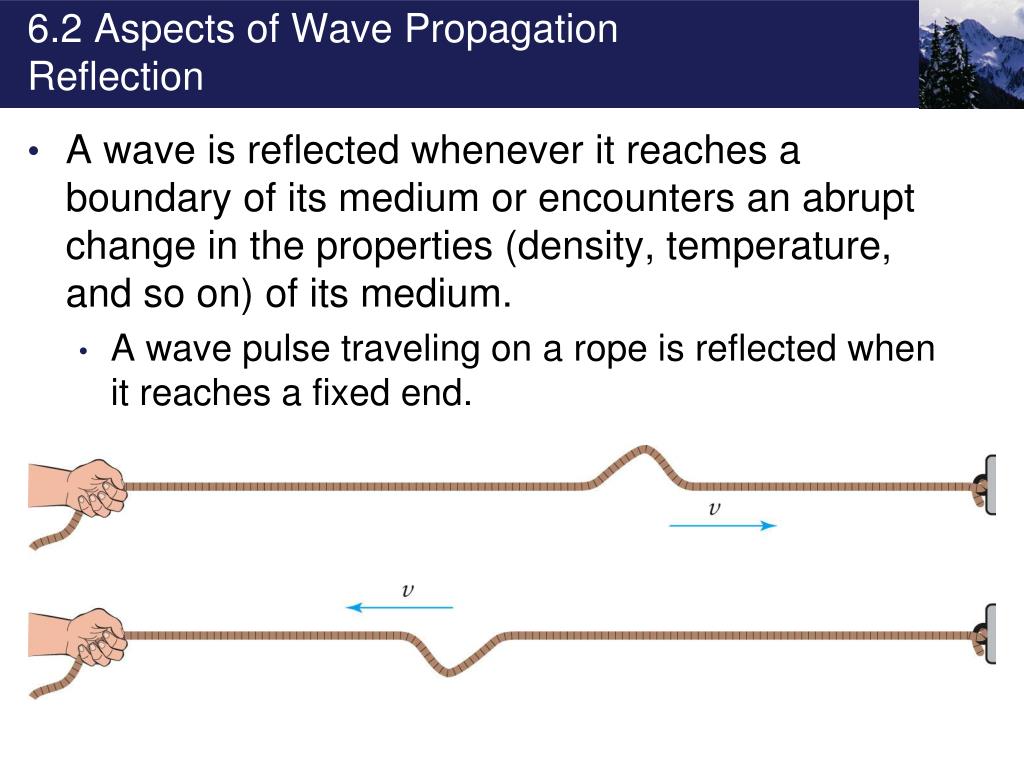 6.2 Aspects of Wave Propagation
Reflection

• A wave is reflected whenever it reaches a boundary of its medium or encounters an abrupt change in the properties (density, temperature, and so on) of its medium.
  • A wave pulse traveling on a rope is reflected when it reaches a fixed end.

$v$

$v$